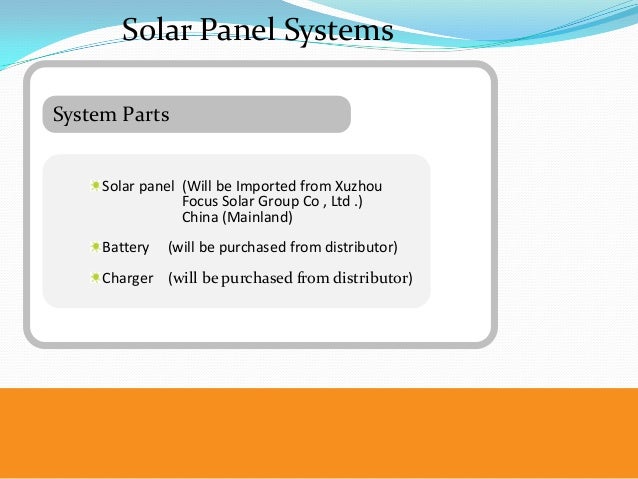 Solar Panel Systems

System Parts

Solar panel (Will be Imported from Xuzhou Focus Solar Group Co , Ltd .) China (Mainland)

Battery (will be purchased from distributor)

Charger (will be purchased from distributor)